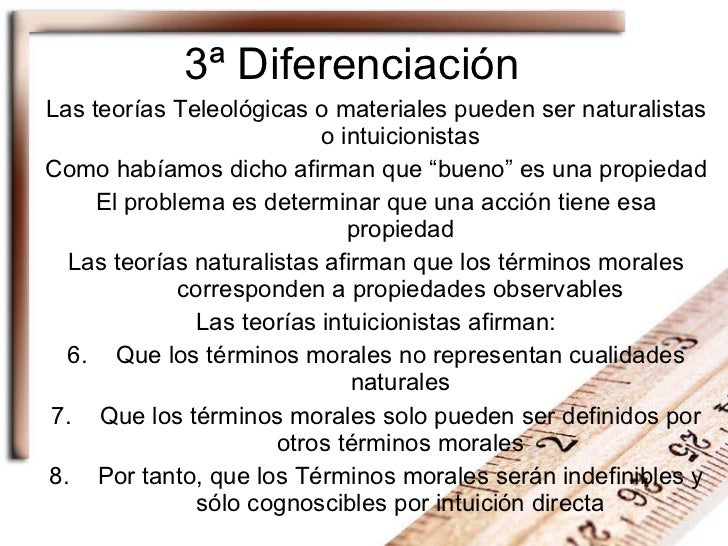 3ª Diferenciación

Las teorías Teleológicas o materiales pueden ser naturalistas o intuicionistas

Como habíamos dicho afirman que “bueno” es una propiedad

El problema es determinar que una acción tiene esa propiedad

Las teorías naturalistas afirman que los términos morales corresponden a propiedades observables

Las teorías intuicionistas afirman:

6. Que los términos morales no representan cualidades naturales

7. Que los términos morales solo pueden ser definidos por otros términos morales

8. Por tanto, que los Términos morales serán indefinibles y sólo cognoscibles por intuición directa